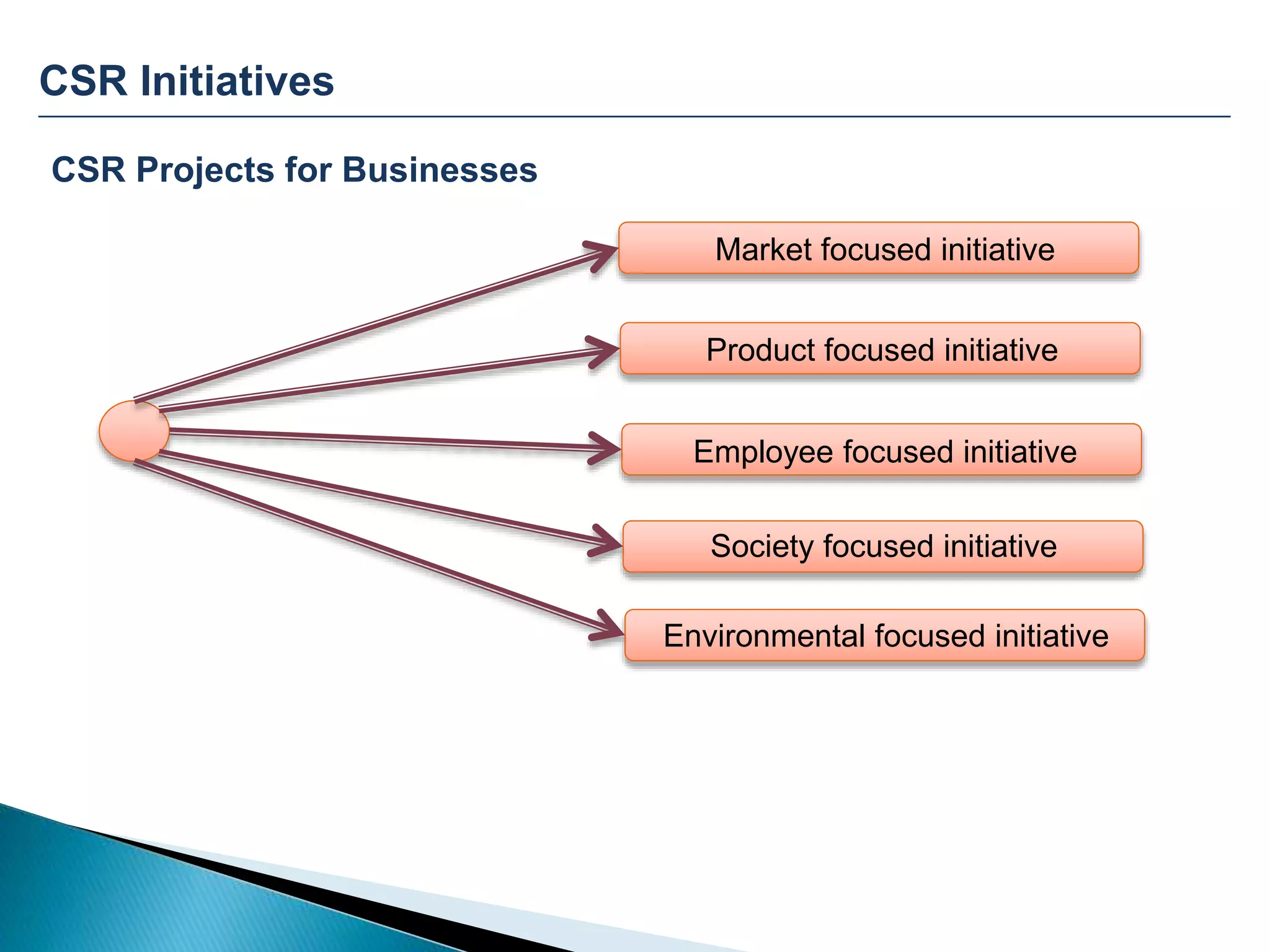 CSR Initiatives

CSR Projects for Businesses

Market focused initiative

Product focused initiative

Employee focused initiative

Society focused initiative

Environmental focused initiative